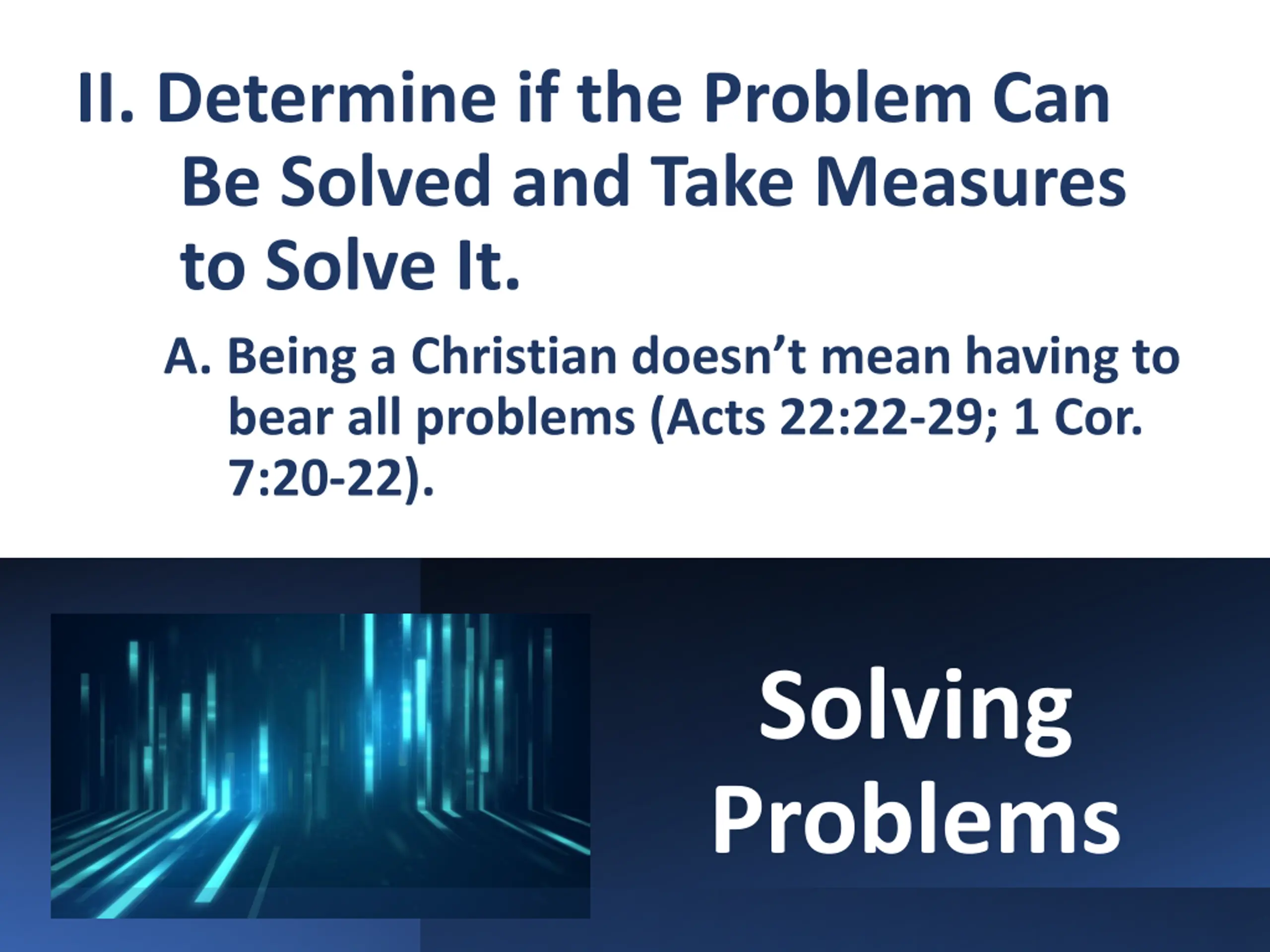 II. Determine if the Problem Can Be Solved and Take Measures to Solve It.

A. Being a Christian doesn’t mean having to bear all problems (Acts 22:22-29; 1 Cor. 7:20-22).

Solving Problems